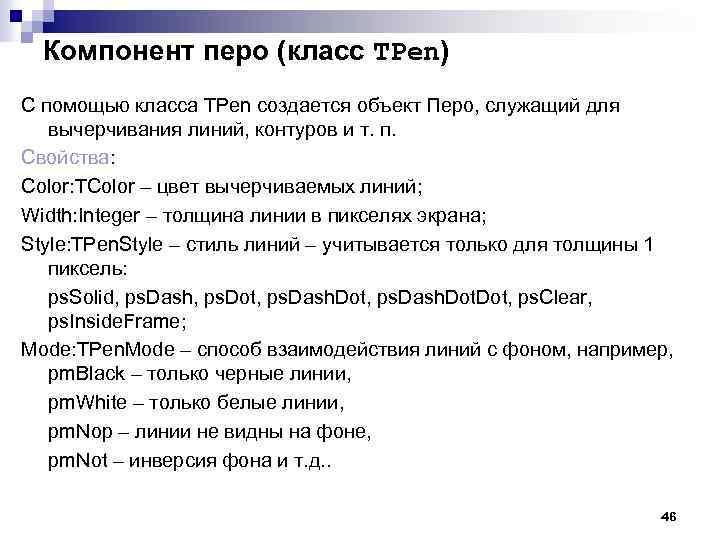 Компонент перо (класс TPen)

С помощью класса TPen создается объект Перо, служащий для вычерчивания линий, контуров и т. п.

Свойства:

Color:TColor – цвет вычерчиваемых линий;

Width:Integer – толщина линии в пикселях экрана;

Style:TPenStyle – стиль линий – учитывается только для толщины 1 пиксель:

psSolid, psDash, psDot, psDashDot, psDashDotDot, psClear, psInsideFrame;

Mode:TPenMode – способ взаимодействия линий с фоном, например, pmBlack – только черные линии,

pmWhite – только белые линии,

pmNop – линии не видны на фоне,

pmNot – инверсия фона и т.д..

46